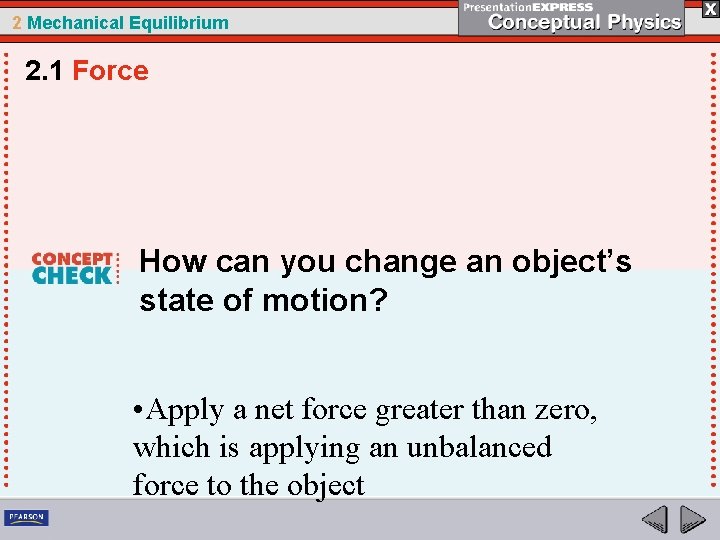 2 Mechanical Equilibrium

PresentationEXPRESS
Conceptual Physics

X

2.1 Force

CONCEPT CHECK

How can you change an object's state of motion?

•Apply a net force greater than zero, which is applying an unbalanced force to the object

PEARSON